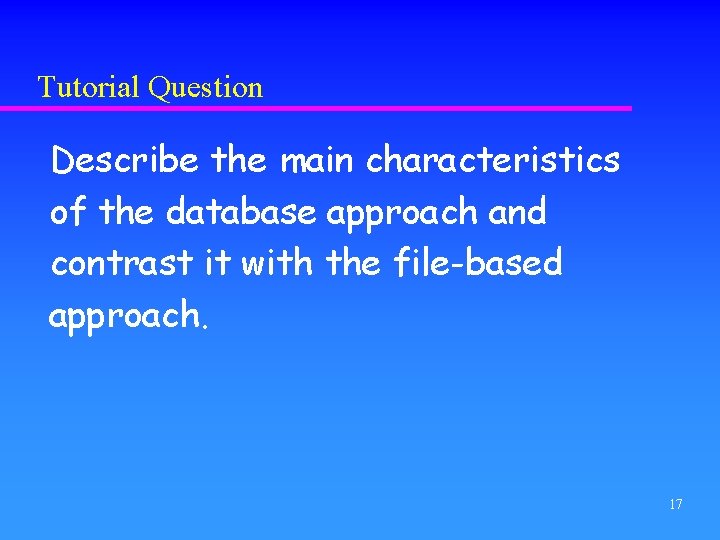 Tutorial Question

Describe the main characteristics of the database approach and contrast it with the file-based approach.

17